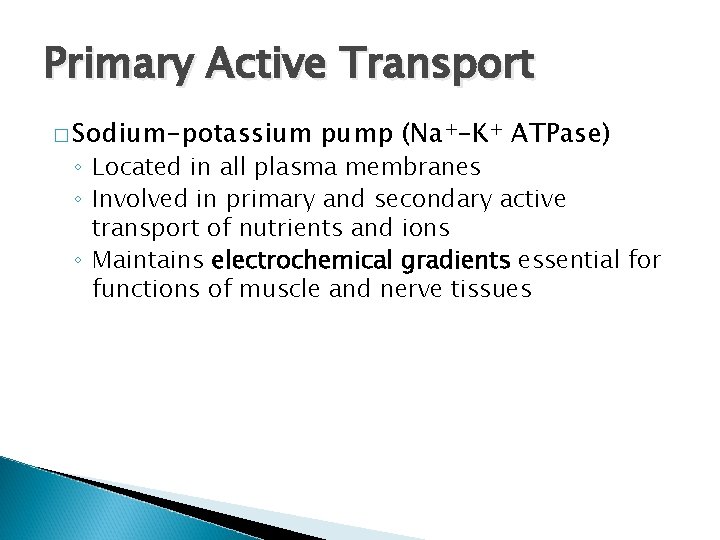 Primary Active Transport

□ Sodium-potassium pump ($Na^+$-$K^+$ ATPase)
◦ Located in all plasma membranes
◦ Involved in primary and secondary active transport of nutrients and ions
◦ Maintains electrochemical gradients essential for functions of muscle and nerve tissues